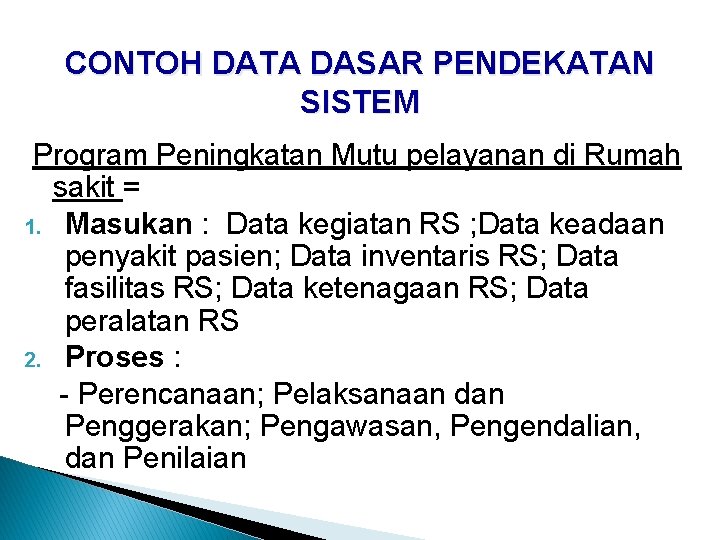 CONTOH DATA DASAR PENDEKATAN SISTEM

Program Peningkatan Mutu pelayanan di Rumah sakit =

1. Masukan : Data kegiatan RS ;Data keadaan penyakit pasien; Data inventaris RS; Data fasilitas RS; Data ketenagaan RS; Data peralatan RS
2. Proses :
- Perencanaan; Pelaksanaan dan Penggerakan; Pengawasan, Pengendalian, dan Penilaian